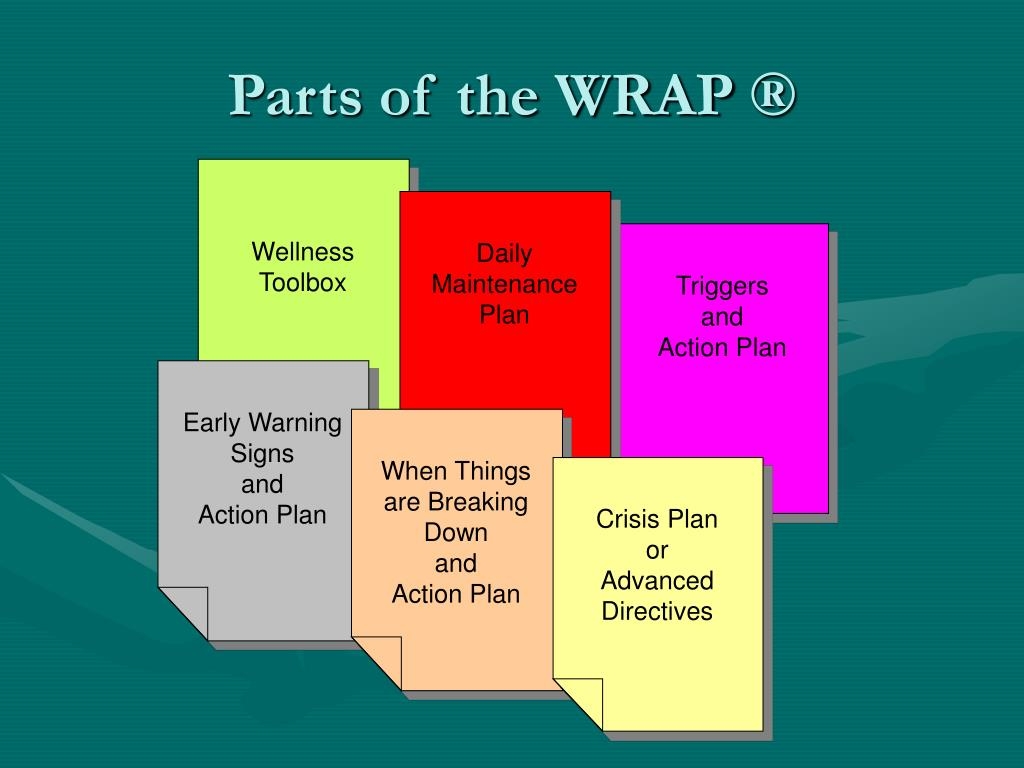 Parts of the WRAP ®

Wellness Toolbox

Daily Maintenance Plan

Triggers and Action Plan

Early Warning Signs and Action Plan

When Things are Breaking Down and Action Plan

Crisis Plan or Advanced Directives